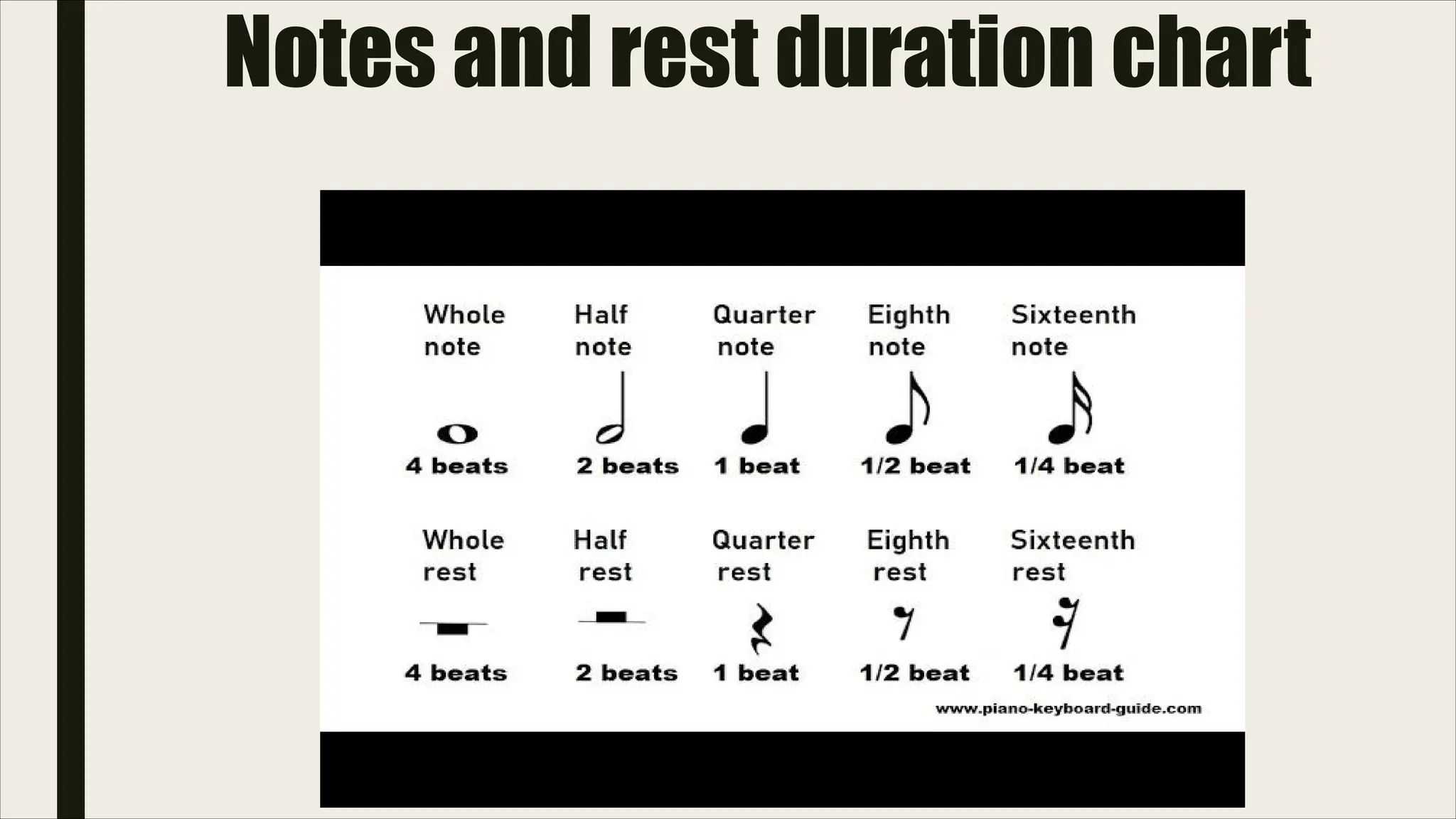 Notes and rest duration chart

Whole note
4 beats

Half note
2 beats

Quarter note
1 beat

Eighth note
1/2 beat

Sixteenth note
1/4 beat

Whole rest
4 beats

Half rest
2 beats

Quarter rest
1 beat

Eighth rest
1/2 beat

Sixteenth rest
1/4 beat

www.piano-keyboard-guide.com